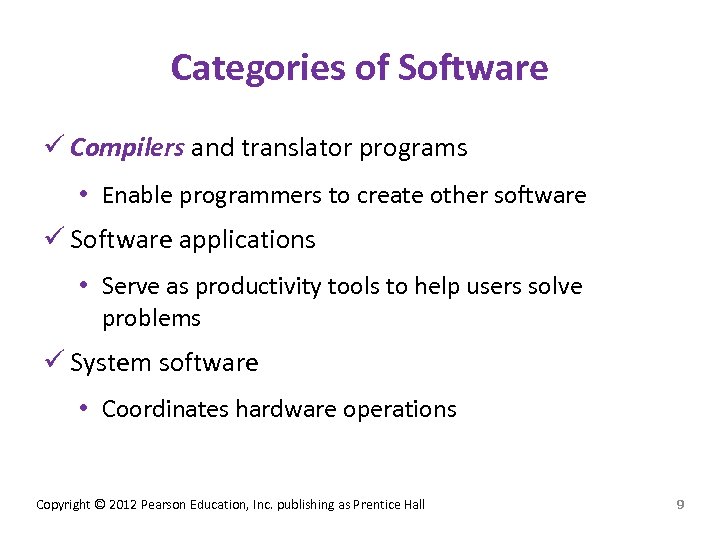 Categories of Software

✓ Compilers and translator programs

• Enable programmers to create other software

✓ Software applications

• Serve as productivity tools to help users solve problems

✓ System software

• Coordinates hardware operations

Copyright © 2012 Pearson Education, Inc. publishing as Prentice Hall

9